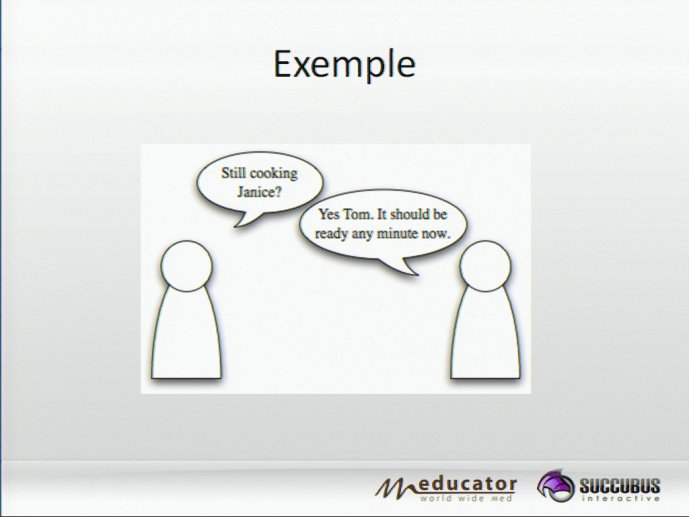 Exemple

Still cooking Janice?

Yes Tom. It should be ready any minute now.

Meducator
world wide med

SUCCUBUS
interactive